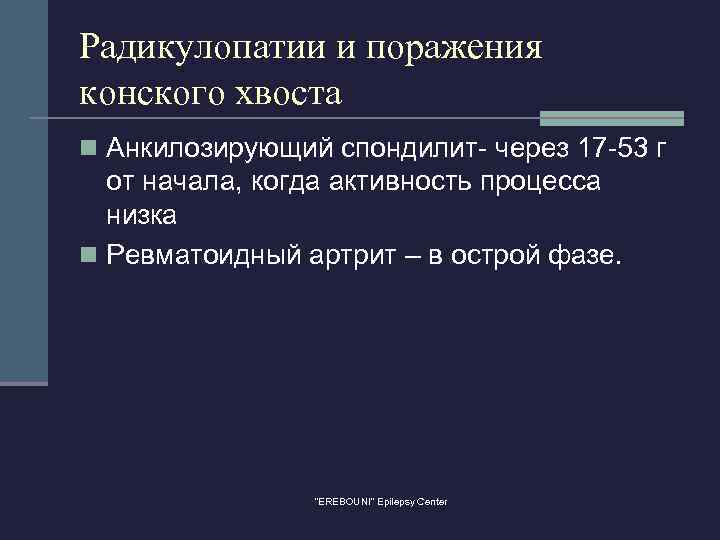 Радикулопатии и поражения конского хвоста

Анкилозирующий спондилит- через 17-53 г от начала, когда активность процесса низка

Ревматоидный артрит – в острой фазе.

"EREBOUNI" Epilepsy Center